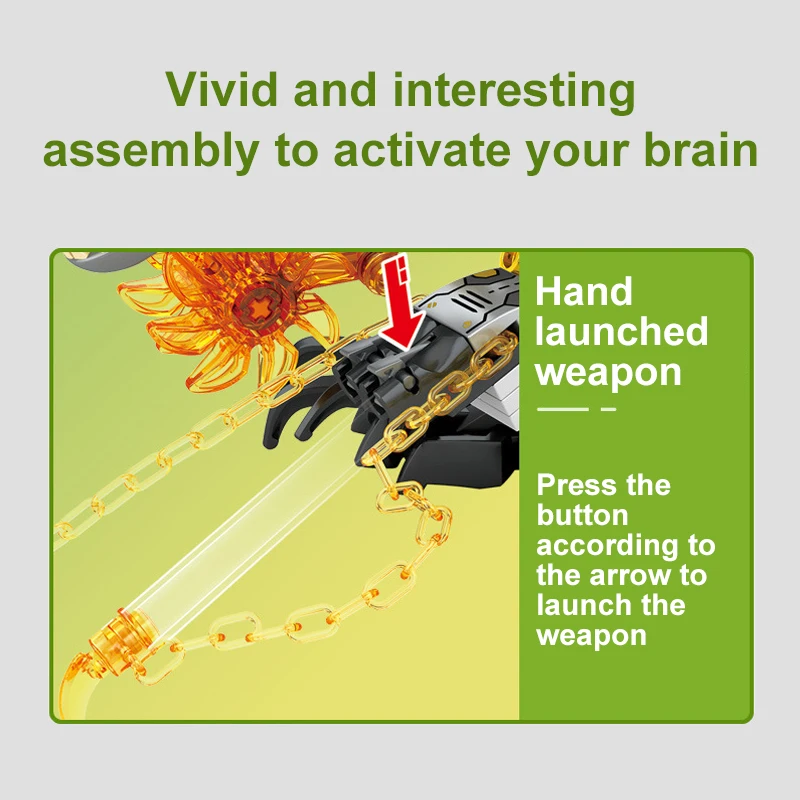 Vivid and interesting assembly to activate your brain

Hand launched weapon

Press the button according to the arrow to launch the weapon